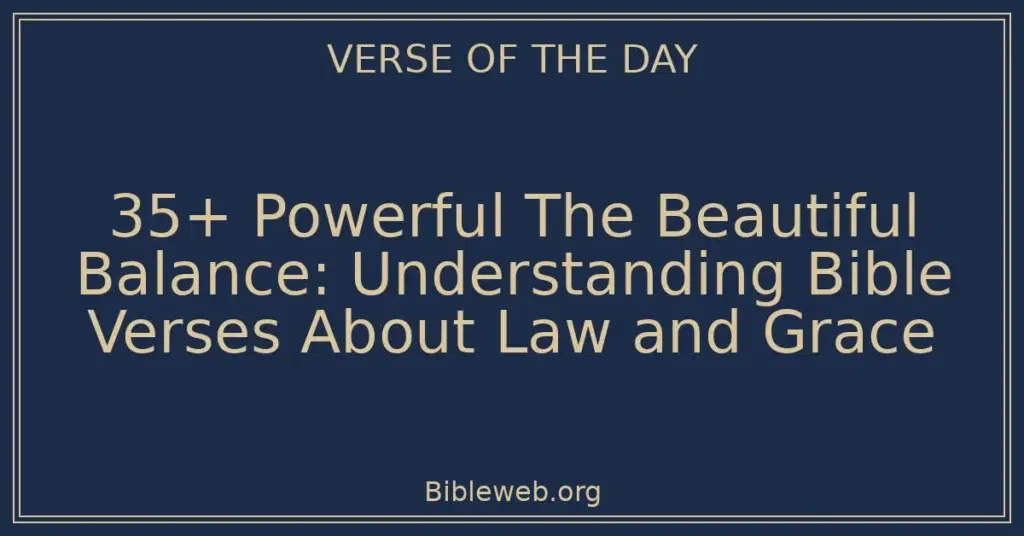 VERSE OF THE DAY

35+ Powerful The Beautiful Balance: Understanding Bible Verses About Law and Grace

Bibleweb.org